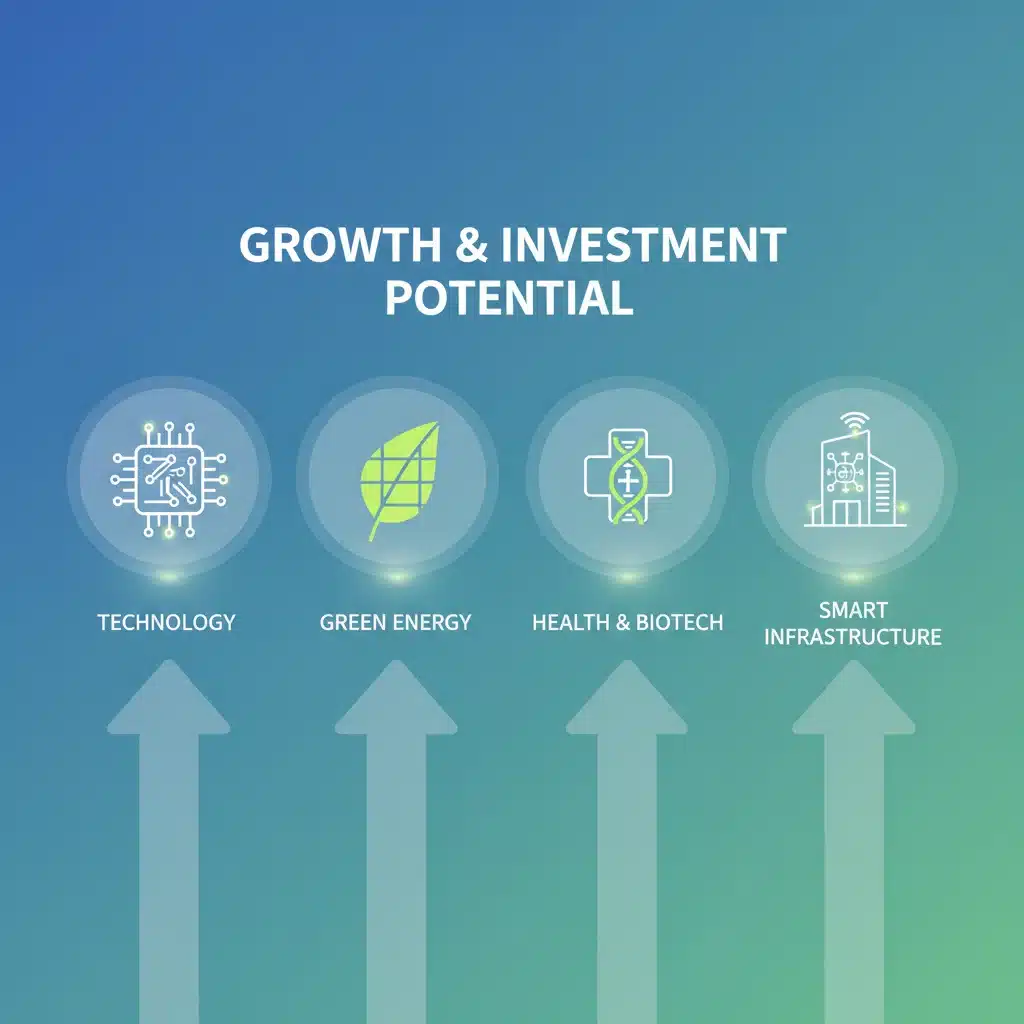 GROWTH & INVESTMENT POTENTIAL

TECHNOLOGY

GREEN ENERGY

HEALTH & BIOTECH

SMART INFRASTRUCTURE